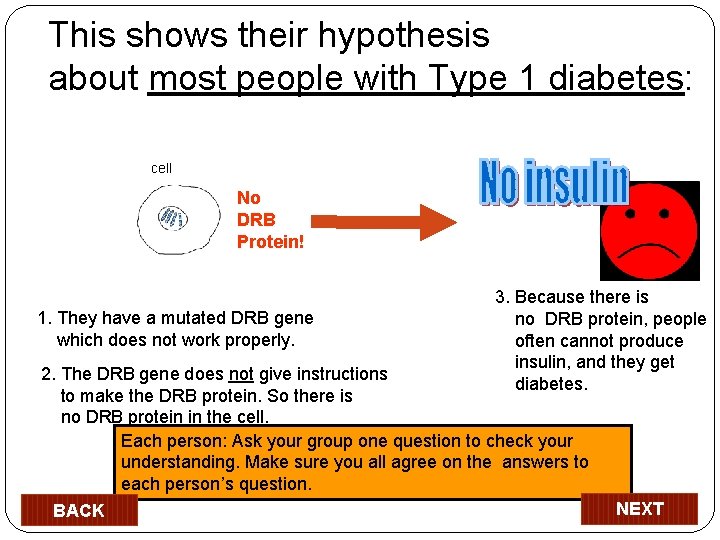 This shows their hypothesis about most people with Type 1 diabetes:

cell

No DRB Protein!

No insulin

1. They have a mutated DRB gene which does not work properly.

2. The DRB gene does not give instructions to make the DRB protein. So there is no DRB protein in the cell.

3. Because there is no DRB protein, people often cannot produce insulin, and they get diabetes.

Each person: Ask your group one question to check your understanding. Make sure you all agree on the answers to each person's question.

BACK

NEXT